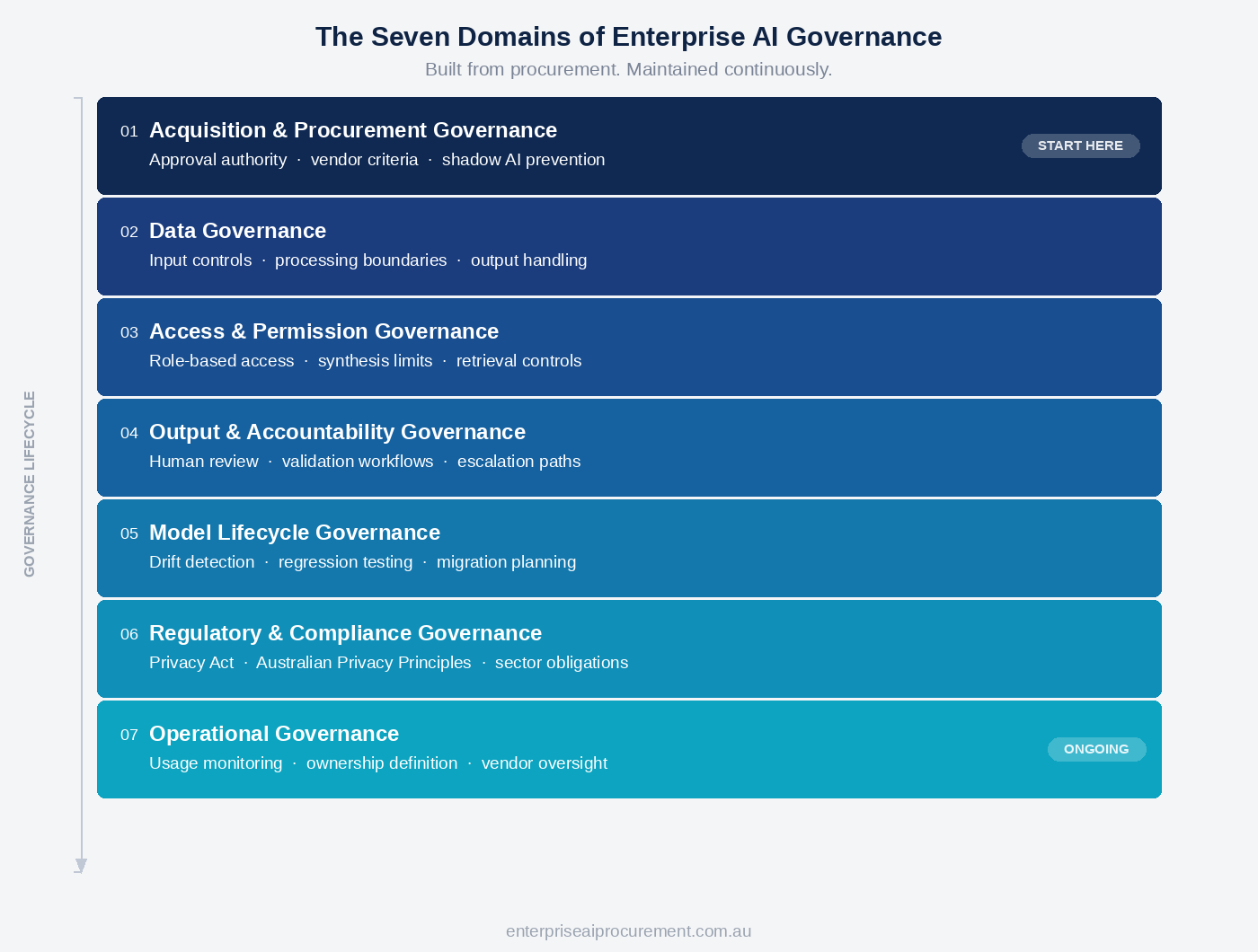 The Seven Domains of Enterprise AI Governance

Built from procurement. Maintained continuously.

GOVERNANCE LIFECYCLE

01 Acquisition & Procurement Governance
Approval authority · vendor criteria · shadow AI prevention
START HERE

02 Data Governance
Input controls · processing boundaries · output handling

03 Access & Permission Governance
Role-based access · synthesis limits · retrieval controls

04 Output & Accountability Governance
Human review · validation workflows · escalation paths

05 Model Lifecycle Governance
Drift detection · regression testing · migration planning

06 Regulatory & Compliance Governance
Privacy Act · Australian Privacy Principles · sector obligations

07 Operational Governance
Usage monitoring · ownership definition · vendor oversight
ONGOING

enterpriseaiprocurement.com.au